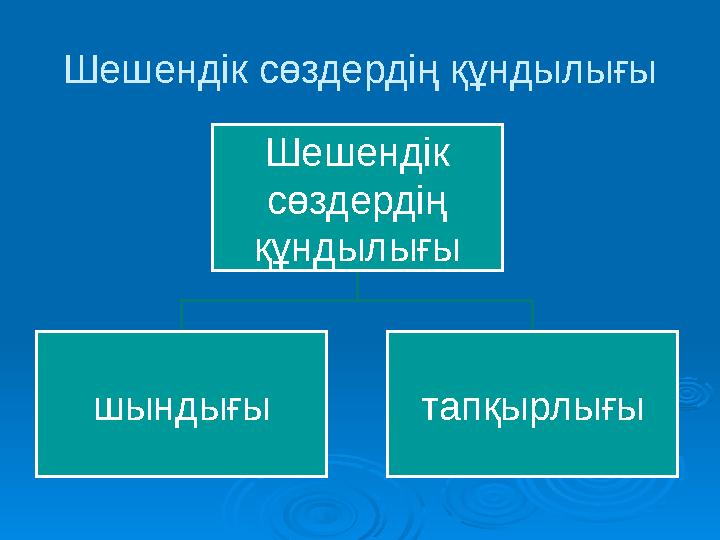 Шешендік сөздердің құндылығы

Шешендік сөздердің құндылығы

шындығы

тапқырлығы